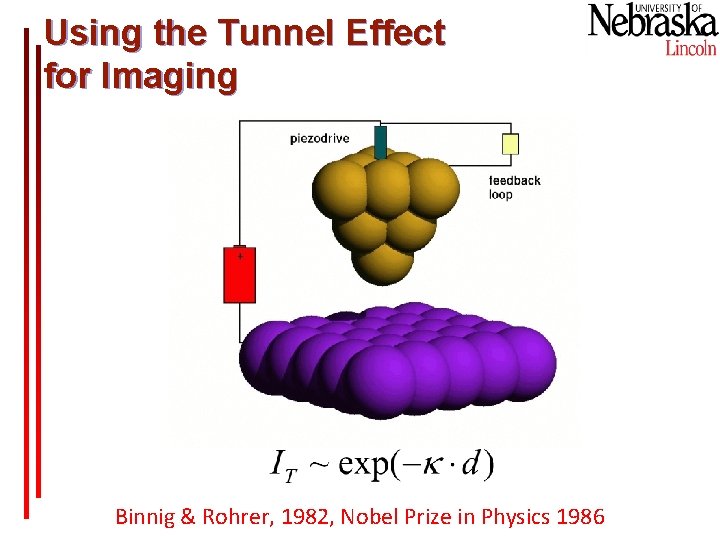 Using the Tunnel Effect for Imaging

UNIVERSITY OF Nebraska Lincoln

piezodrive

feedback loop

+

$I_T \sim \exp(-\kappa \cdot d)$

Binnig & Rohrer, 1982, Nobel Prize in Physics 1986